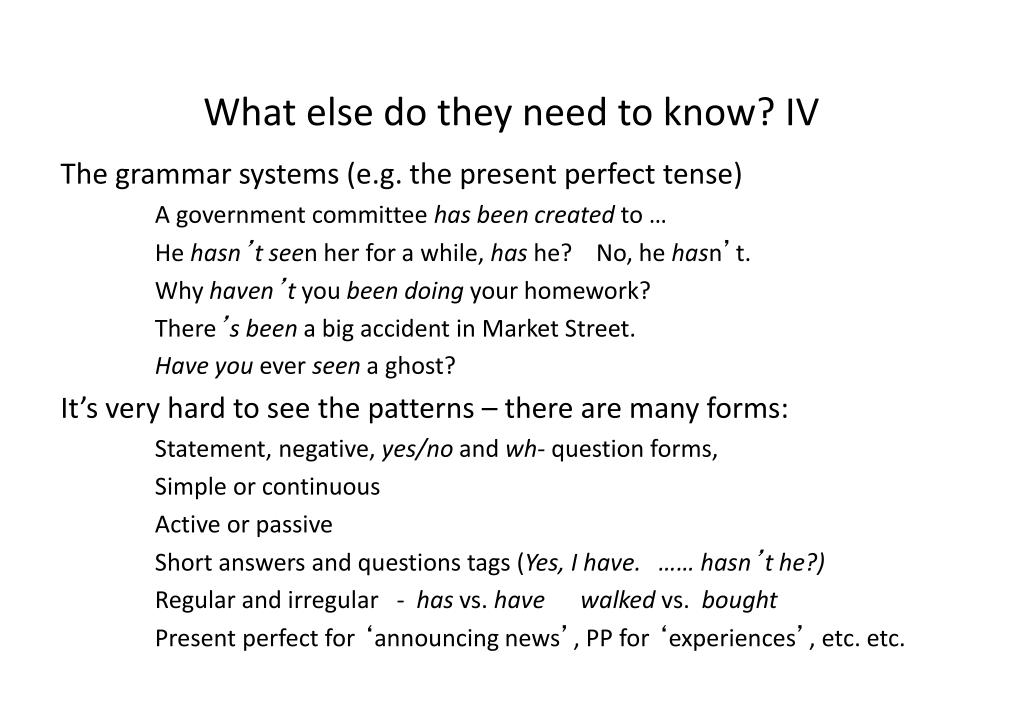 What else do they need to know? IV

The grammar systems (e.g. the present perfect tense)

A government committee has been created to …

He hasn't seen her for a while, has he? No, he hasn't.

Why haven't you been doing your homework?

There's been a big accident in Market Street.

Have you ever seen a ghost?

It's very hard to see the patterns – there are many forms:

Statement, negative, yes/no and wh- question forms,

Simple or continuous

Active or passive

Short answers and questions tags (Yes, I have. …… hasn't he?)

Regular and irregular - has vs. have walked vs. bought

Present perfect for 'announcing news', PP for 'experiences', etc. etc.